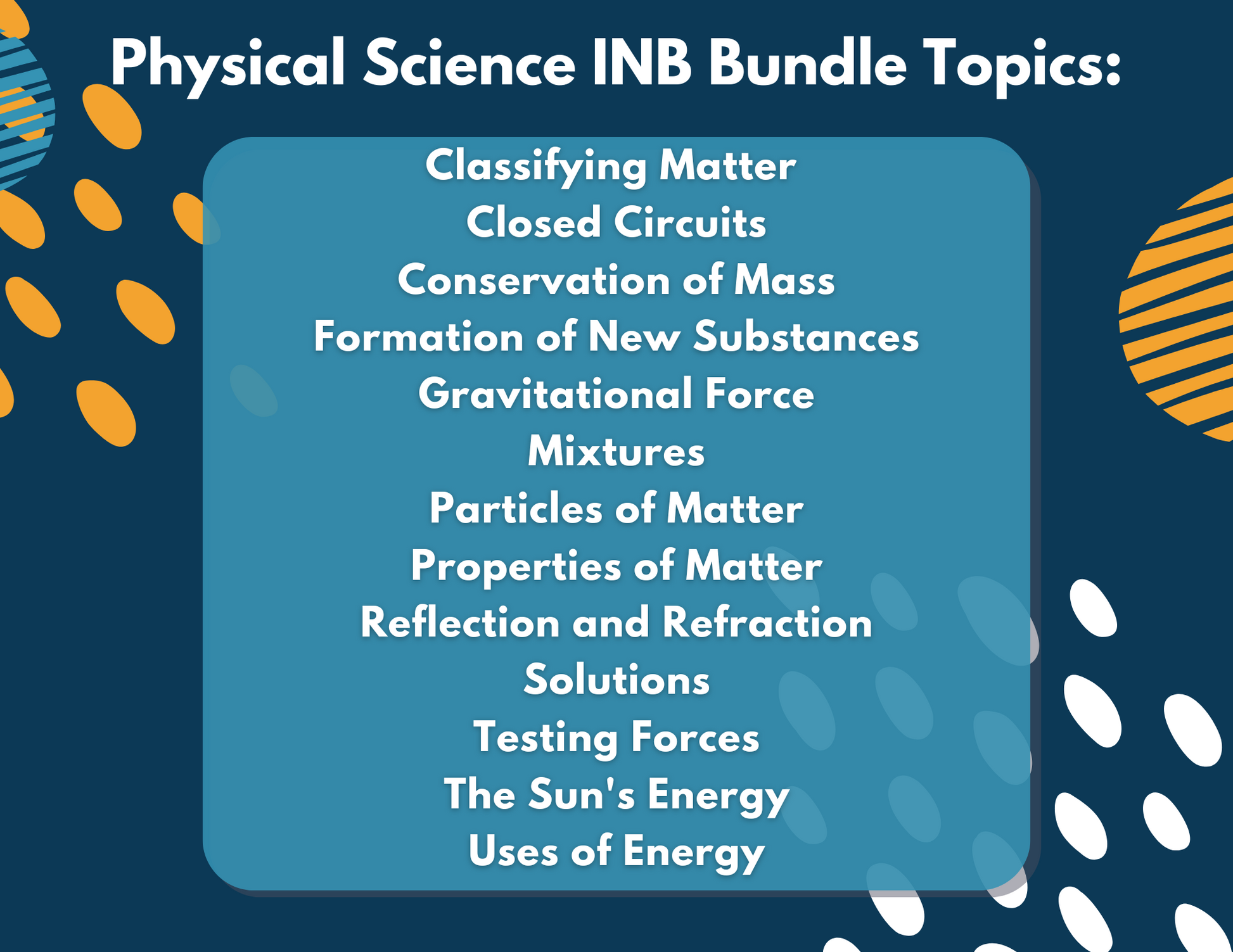 Physical Science INB Bundle Topics:

Classifying Matter
Closed Circuits
Conservation of Mass
Formation of New Substances
Gravitational Force
Mixtures
Particles of Matter
Properties of Matter
Reflection and Refraction
Solutions
Testing Forces
The Sun's Energy
Uses of Energy